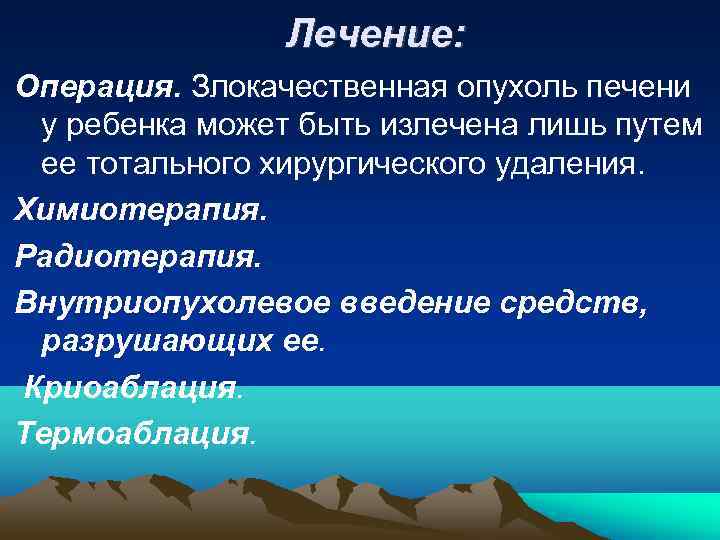 Лечение:

Операция. Злокачественная опухоль печени у ребенка может быть излечена лишь путем ее тотального хирургического удаления.

Химиотерапия.

Радиотерапия.

Внутриопухолевое введение средств, разрушающих ее.

Криоаблация.

Термоаблация.